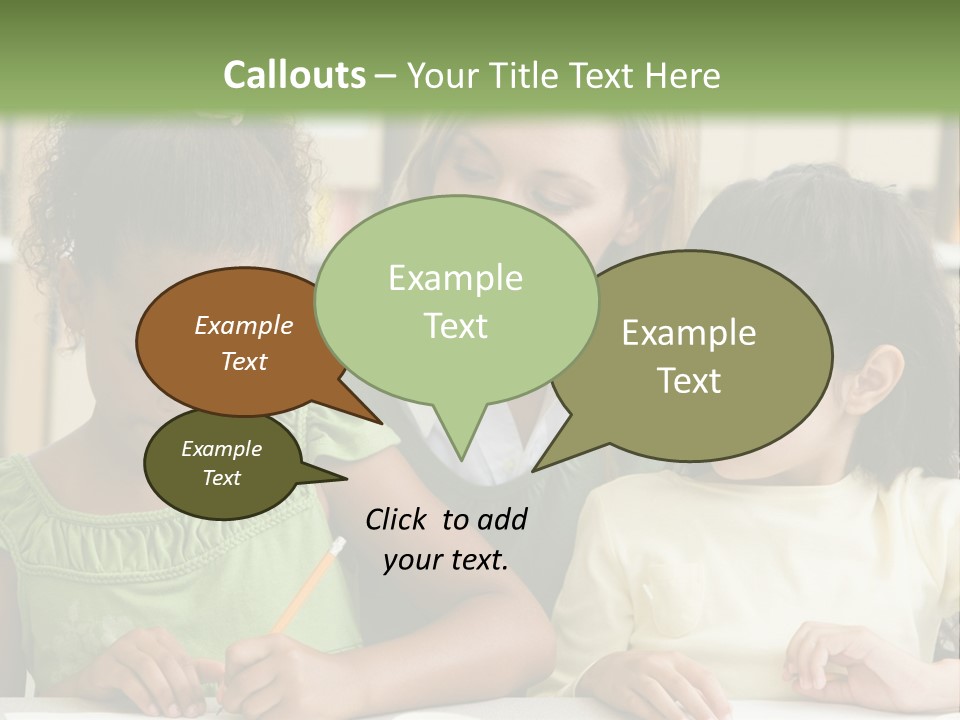 Callouts – Your Title Text Here

Example Text

Example Text

Example Text

Example Text

Click to add your text.